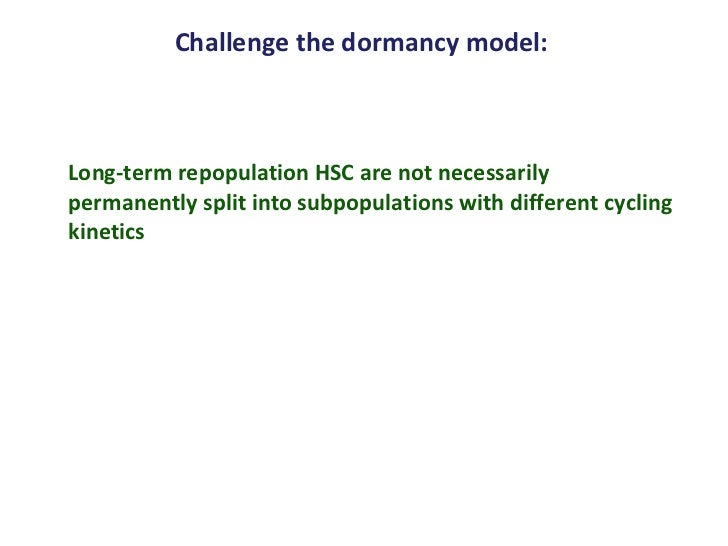 Challenge the dormancy model:

Long-term repopulation HSC are not necessarily permanently split into subpopulations with different cycling kinetics